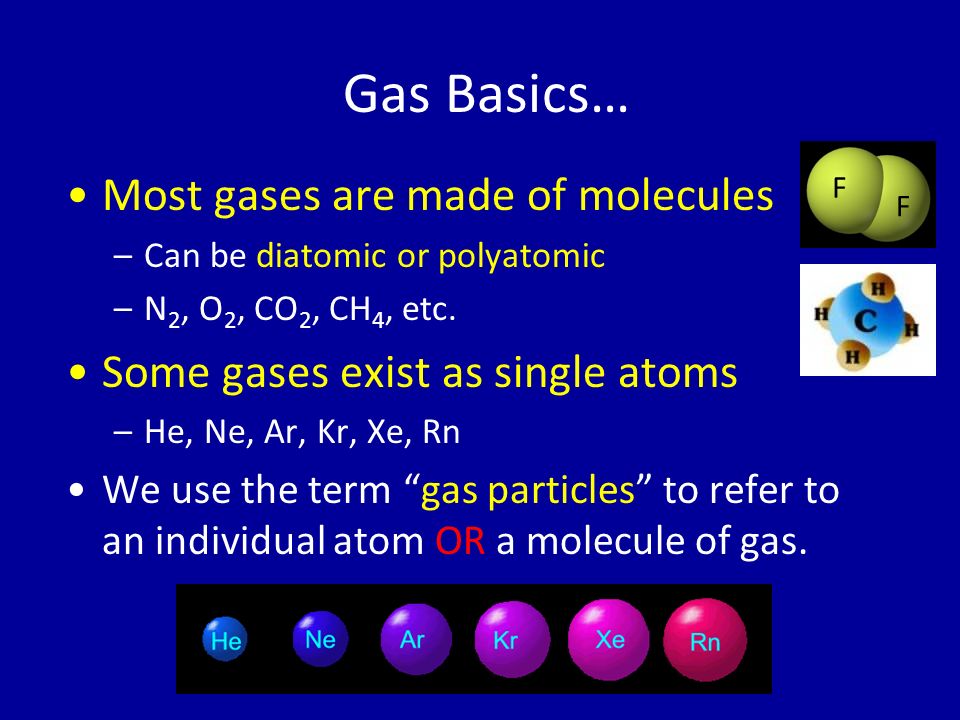 Gas Basics…

• Most gases are made of molecules
– Can be diatomic or polyatomic
– $N_2$, $O_2$, $CO_2$, $CH_4$, etc.

• Some gases exist as single atoms
– He, Ne, Ar, Kr, Xe, Rn

• We use the term “gas particles” to refer to an individual atom OR a molecule of gas.

F F

H H C H H

He Ne Ar Kr Xe Rn